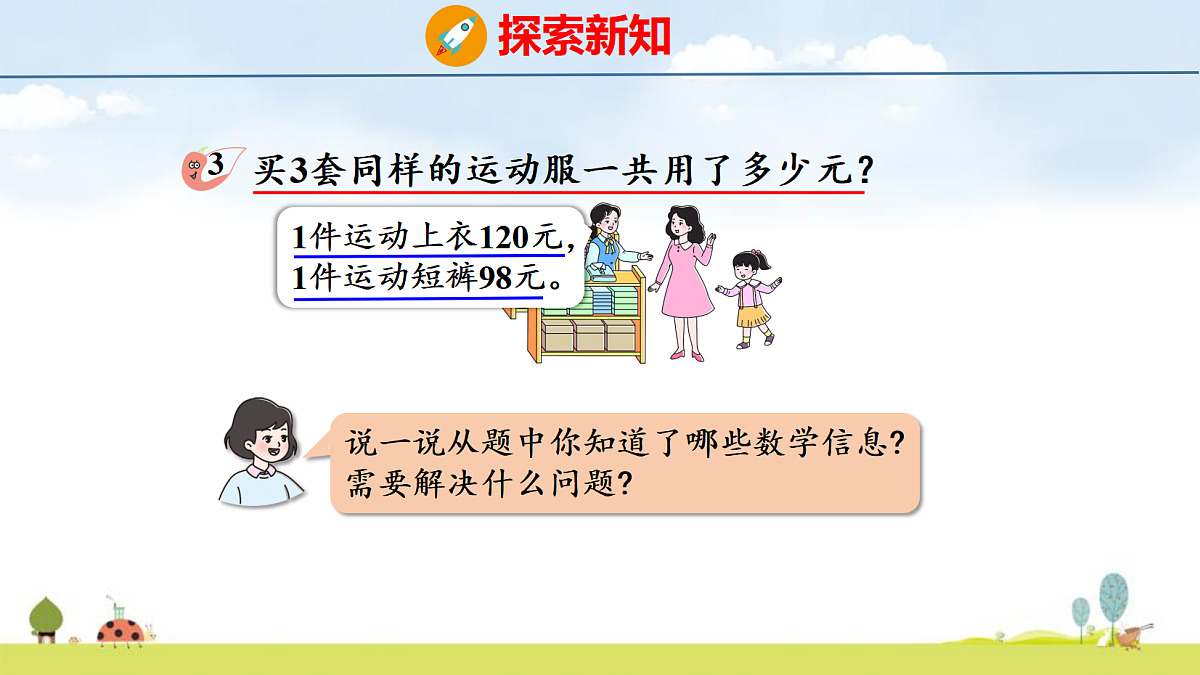 探索新知

3 买3套同样的运动服一共用了多少元？

1件运动上衣120元，
1件运动短裤98元。

说一说从题中你知道了哪些数学信息？
需要解决什么问题？